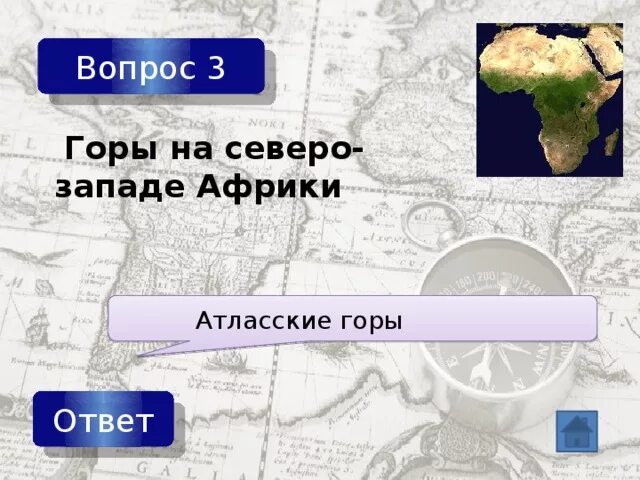 Вопрос 3

Горы на северо-западе Африки

Атласские горы

Ответ